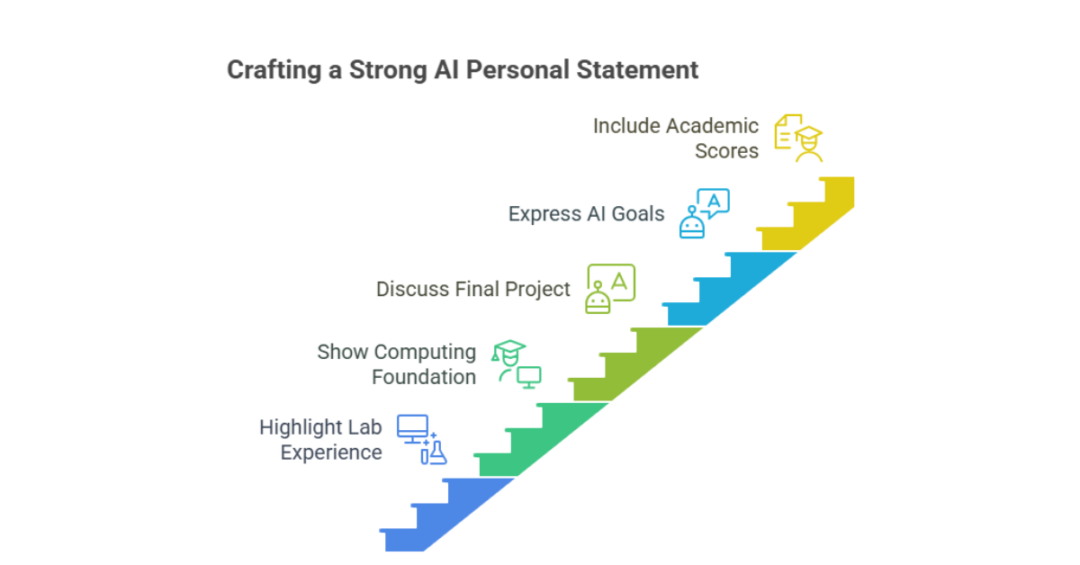 Crafting a Strong AI Personal Statement

Include Academic Scores

Express AI Goals

Discuss Final Project

Show Computing Foundation

Highlight Lab Experience